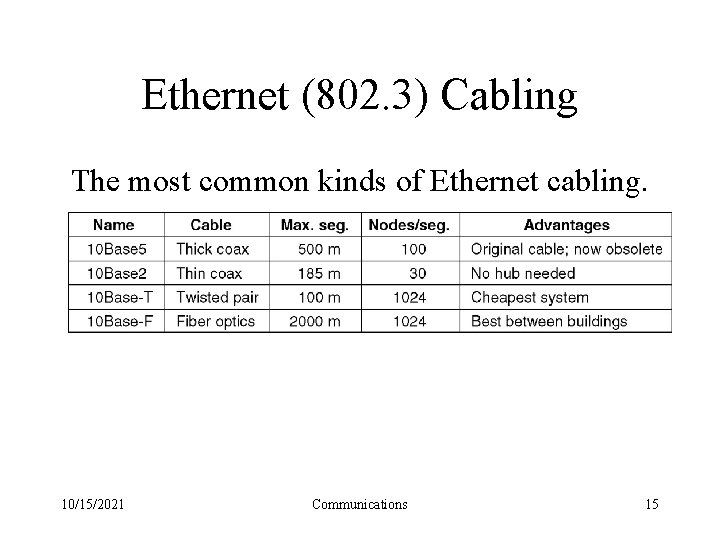 Ethernet (802.3) Cabling

The most common kinds of Ethernet cabling.

| Name | Cable | Max. seg. | Nodes/seg. | Advantages |
|---|---|---|---|---|
| 10Base5 | Thick coax | 500 m | 100 | Original cable; now obsolete |
| 10Base2 | Thin coax | 185 m | 30 | No hub needed |
| 10Base-T | Twisted pair | 100 m | 1024 | Cheapest system |
| 10Base-F | Fiber optics | 2000 m | 1024 | Best between buildings |

10/15/2021 Communications 15